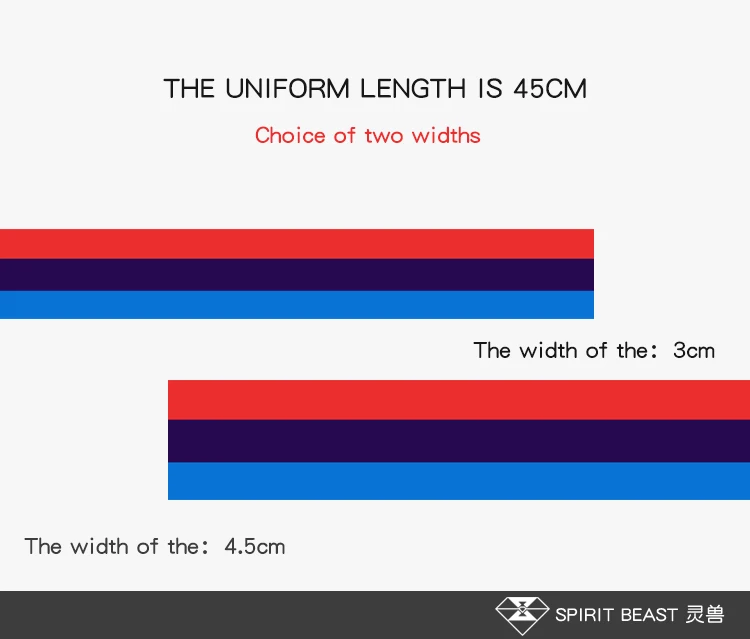 THE UNIFORM LENGTH IS 45CM

Choice of two widths

The width of the: 3cm

The width of the: 4.5cm

SPIRIT BEAST 灵兽